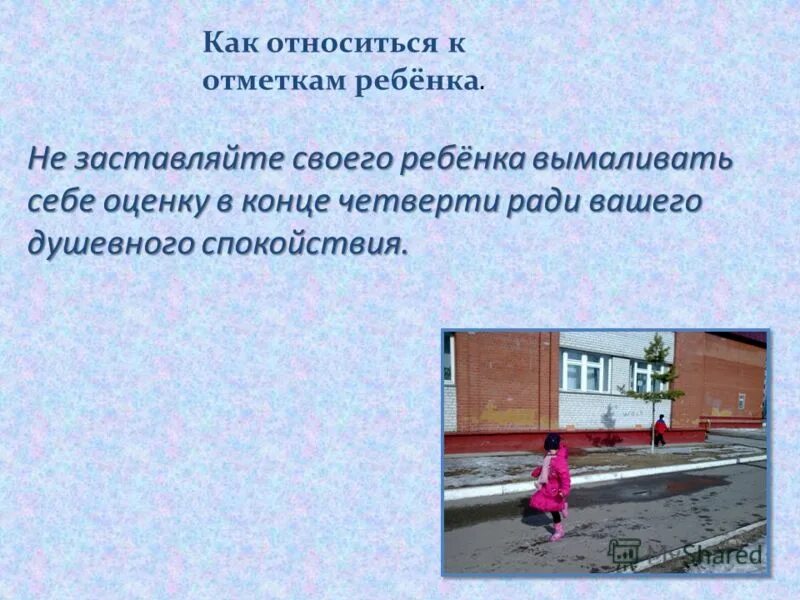 Как относиться к отметкам ребёнка.

Не заставляйте своего ребёнка вымаливать себе оценку в конце четверти ради вашего душевного спокойствия.

MyShared